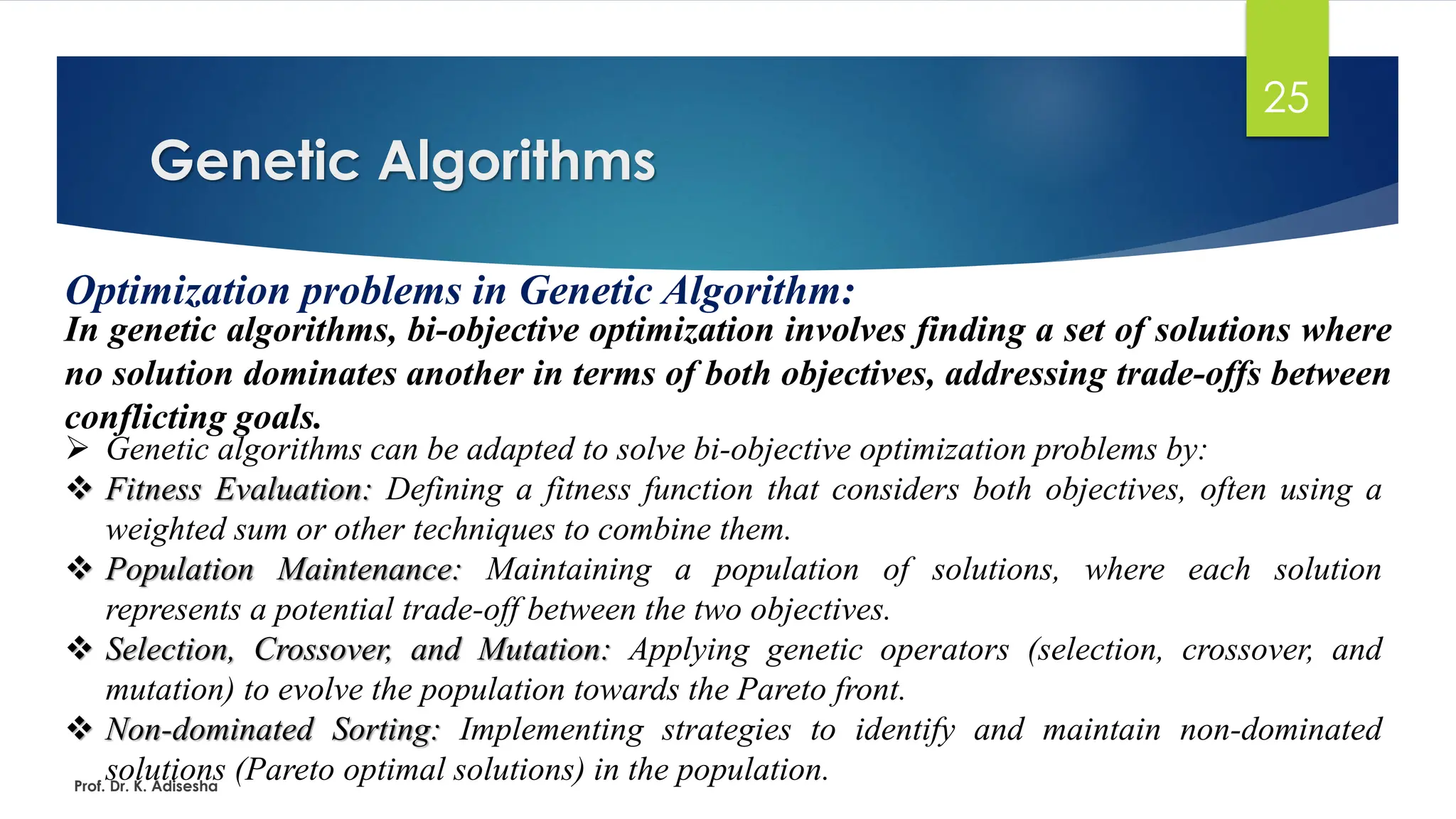 25

Genetic Algorithms

Optimization problems in Genetic Algorithm:

In genetic algorithms, bi-objective optimization involves finding a set of solutions where no solution dominates another in terms of both objectives, addressing trade-offs between conflicting goals.

➢ Genetic algorithms can be adapted to solve bi-objective optimization problems by:

❖ Fitness Evaluation: Defining a fitness function that considers both objectives, often using a weighted sum or other techniques to combine them.

❖ Population Maintenance: Maintaining a population of solutions, where each solution represents a potential trade-off between the two objectives.

❖ Selection, Crossover, and Mutation: Applying genetic operators (selection, crossover, and mutation) to evolve the population towards the Pareto front.

❖ Non-dominated Sorting: Implementing strategies to identify and maintain non-dominated solutions (Pareto optimal solutions) in the population.

Prof. Dr. K. Adisesha